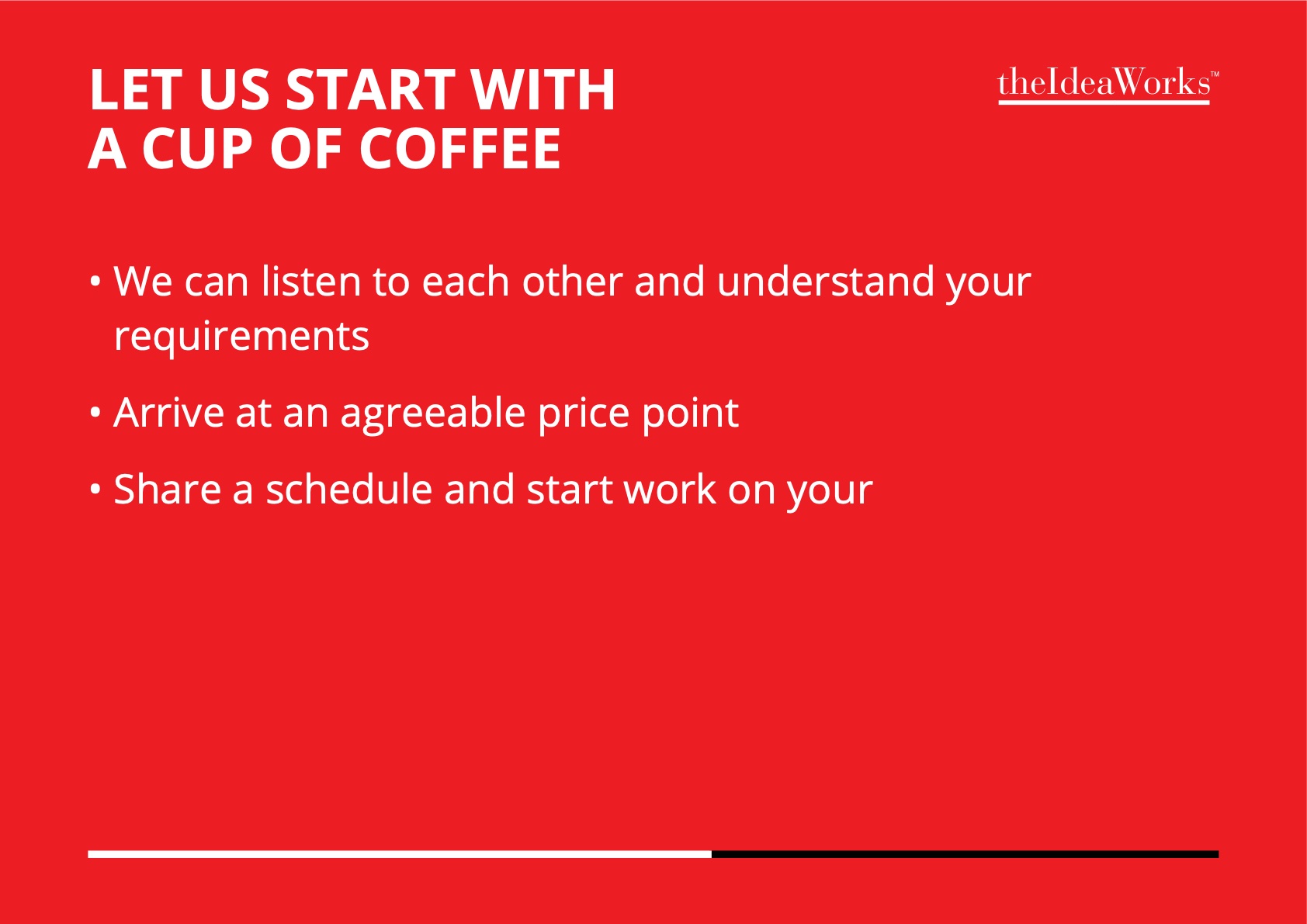 LET US START WITH A CUP OF COFFEE

theIdeaWorks™

• We can listen to each other and understand your requirements

• Arrive at an agreeable price point

• Share a schedule and start work on your